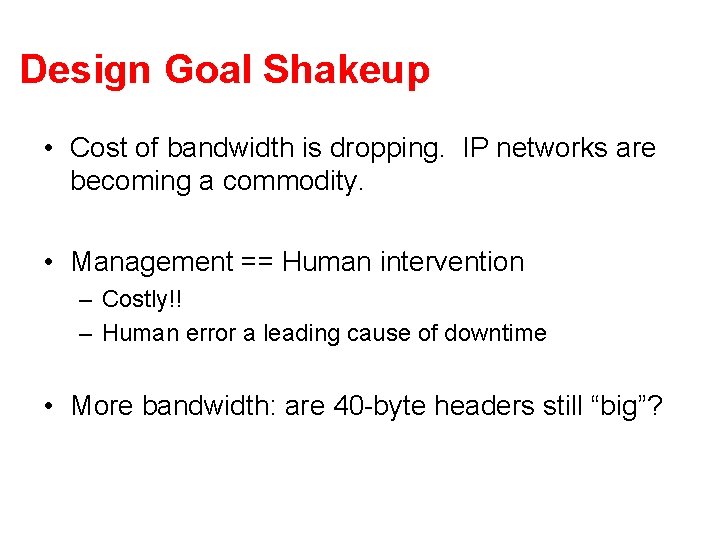 Design Goal Shakeup

• Cost of bandwidth is dropping. IP networks are becoming a commodity.

• Management == Human intervention
– Costly!!
– Human error a leading cause of downtime

• More bandwidth: are 40-byte headers still “big”?